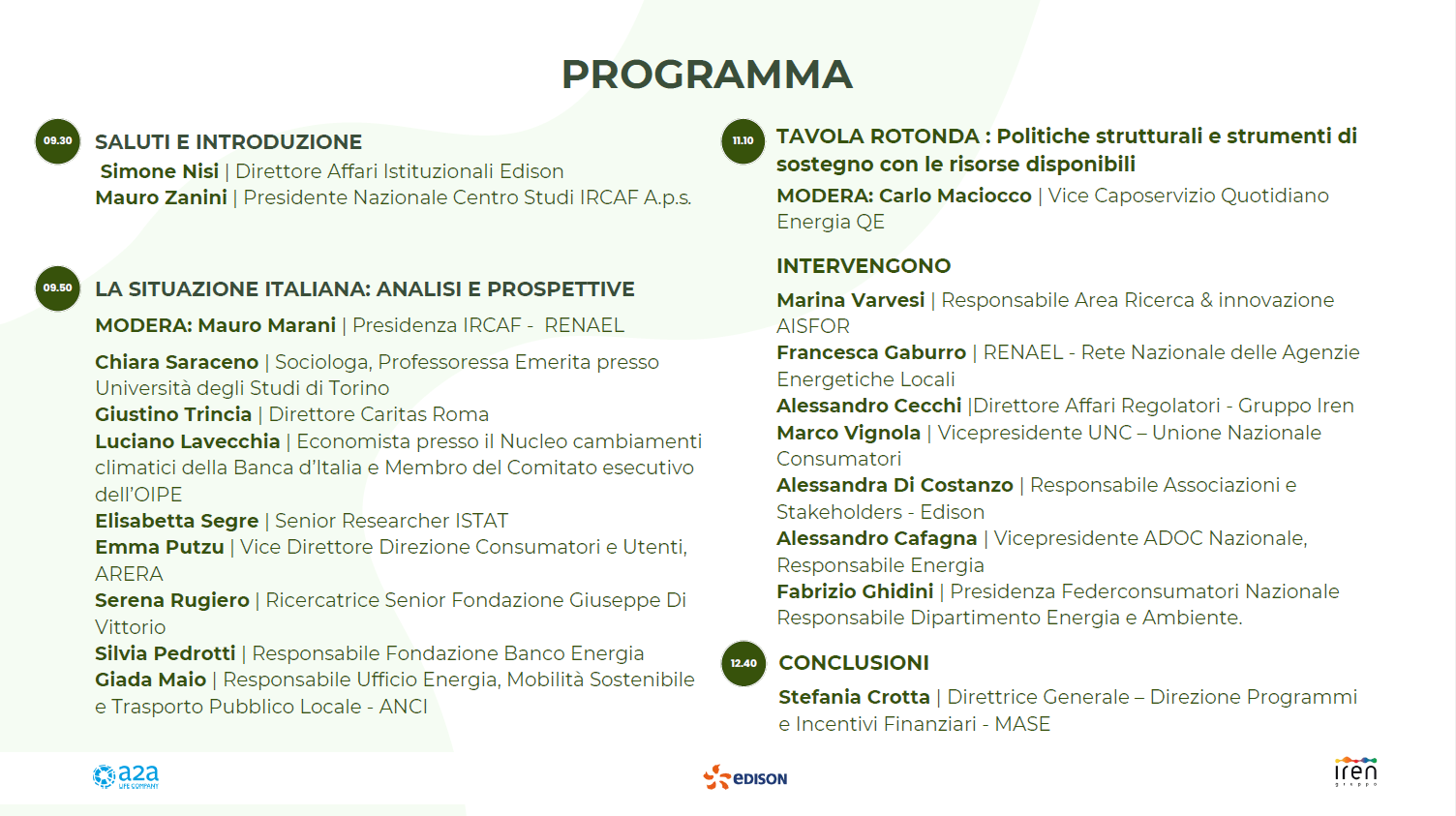 PROGRAMMA

09.30

SALUTI E INTRODUZIONE

Simone Nisi | Direttore Affari Istituzionali Edison
Mauro Zanini | Presidente Nazionale Centro Studi IRCAF A.p.s.

09.50

LA SITUAZIONE ITALIANA: ANALISI E PROSPETTIVE

MODERA: Mauro Marani | Presidenza IRCAF - RENAEL

Chiara Saraceno | Sociologa, Professoressa Emerita presso Università degli Studi di Torino
Giustino Trincia | Direttore Caritas Roma
Luciano Lavecchia | Economista presso il Nucleo cambiamenti climatici della Banca d'Italia e Membro del Comitato esecutivo dell'OIPE
Elisabetta Segre | Senior Researcher ISTAT
Emma Putzu | Vice Direttore Direzione Consumatori e Utenti, ARERA
Serena Rugiero | Ricercatrice Senior Fondazione Giuseppe Di Vittorio
Silvia Pedrotti | Responsabile Fondazione Banco Energia
Giada Maio | Responsabile Ufficio Energia, Mobilità Sostenibile e Trasporto Pubblico Locale - ANCI

11.10

TAVOLA ROTONDA : Politiche strutturali e strumenti di sostegno con le risorse disponibili

MODERA: Carlo Maciocco | Vice Caposervizio Quotidiano Energia QE

INTERVENGONO

Marina Varvesi | Responsabile Area Ricerca & innovazione AISFOR
Francesca Gaburro | RENAEL - Rete Nazionale delle Agenzie Energetiche Locali
Alessandro Cecchi |Direttore Affari Regolatori - Gruppo Iren
Marco Vignola | Vicepresidente UNC – Unione Nazionale Consumatori
Alessandra Di Costanzo | Responsabile Associazioni e Stakeholders - Edison
Alessandro Cafagna | Vicepresidente ADOC Nazionale, Responsabile Energia
Fabrizio Ghidini | Presidenza Federconsumatori Nazionale Responsabile Dipartimento Energia e Ambiente.

12.40

CONCLUSIONI

Stefania Crotta | Direttrice Generale – Direzione Programmi e Incentivi Finanziari - MASE

a2a LIFE COMPANY

EDISON

iren gruppo